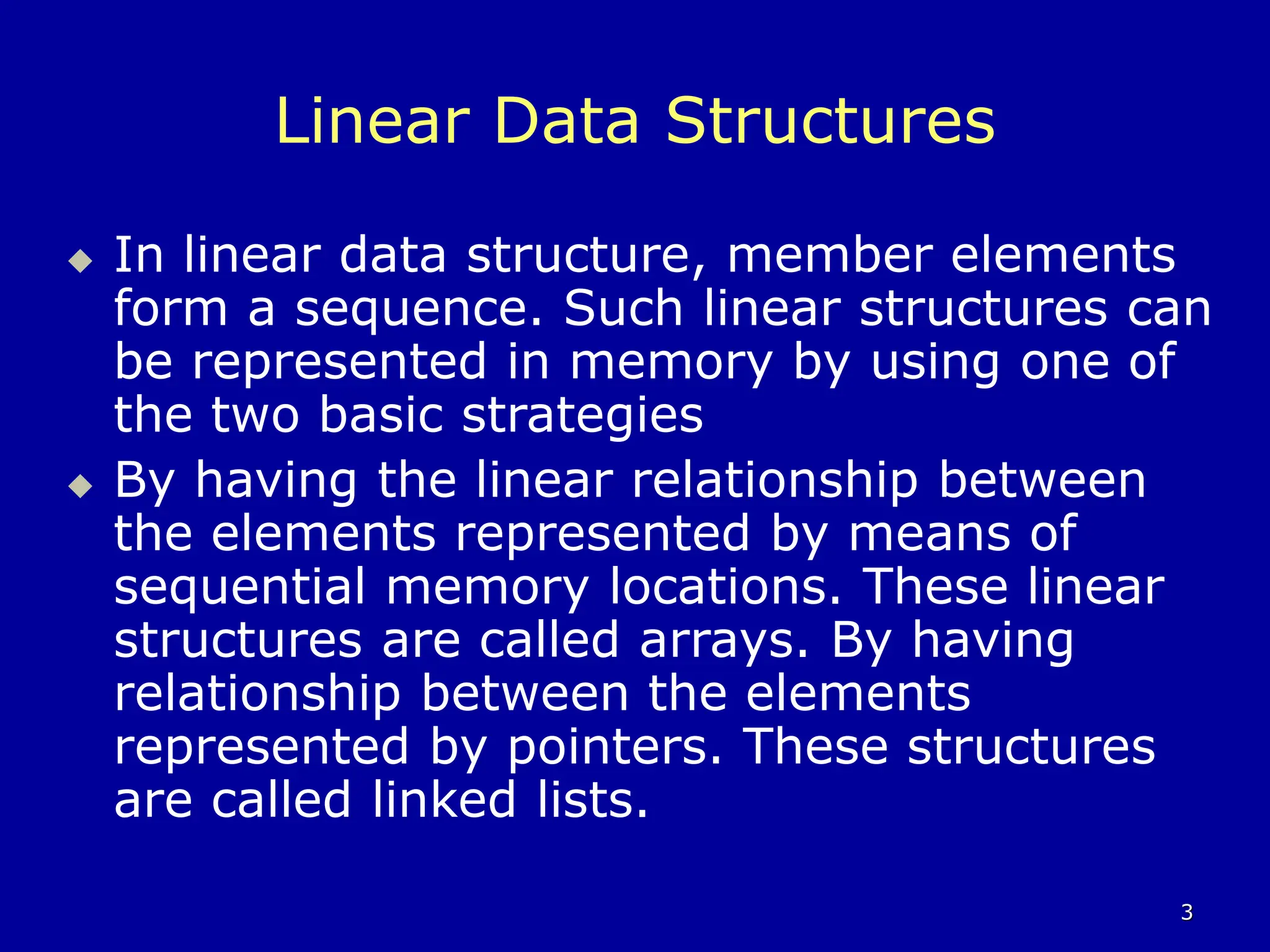 Linear Data Structures

◆ In linear data structure, member elements form a sequence. Such linear structures can be represented in memory by using one of the two basic strategies

◆ By having the linear relationship between the elements represented by means of sequential memory locations. These linear structures are called arrays. By having relationship between the elements represented by pointers. These structures are called linked lists.

3